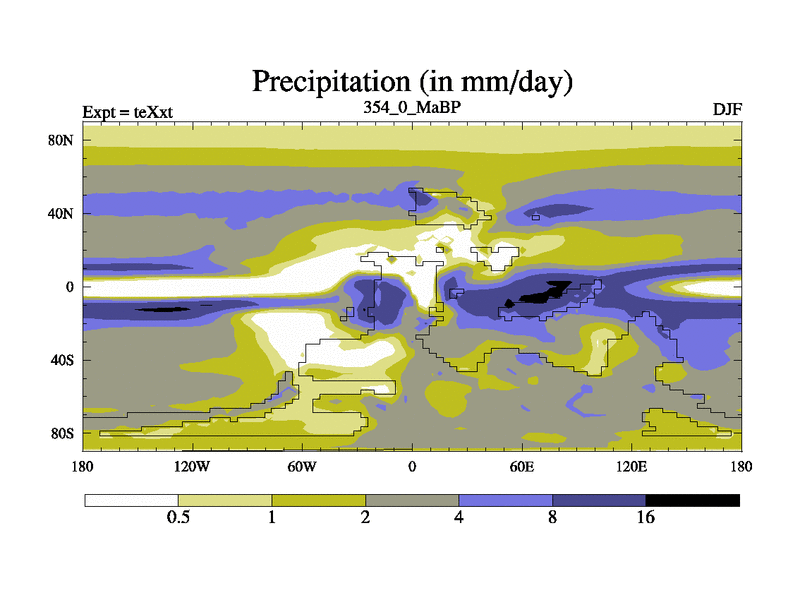 Precipitation (in mm/day)

Expt = teXxt

354_0_MaBP

DJF

80N

40N

0

40S

80S

180

120W

60W

0

60E

120E

180

0.5

1

2

4

8

16